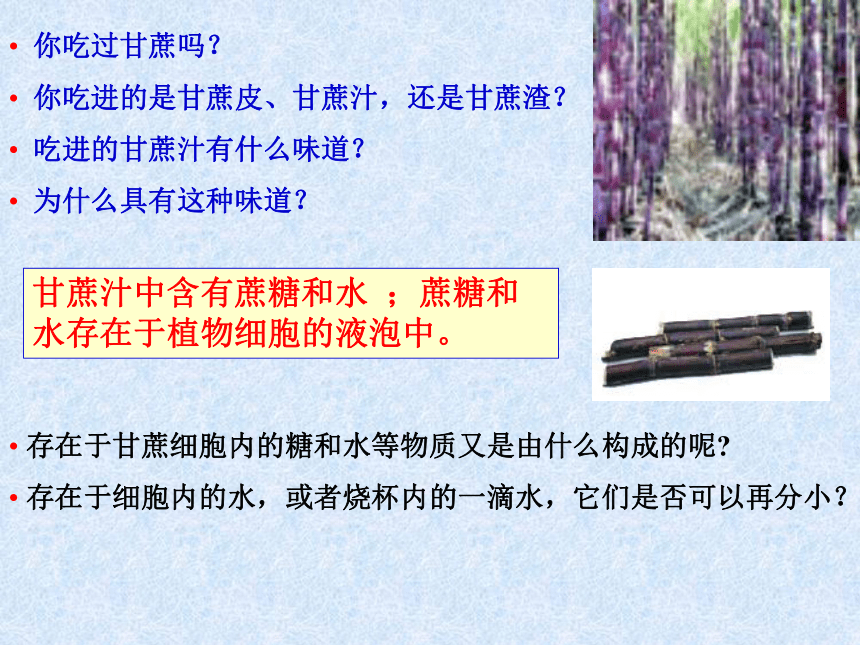 • 你吃过甘蔗吗？
• 你吃进的是甘蔗皮、甘蔗汁，还是甘蔗渣？
• 吃进的甘蔗汁有什么味道？
• 为什么具有这种味道？

甘蔗汁中含有蔗糖和水 ；蔗糖和水存在于植物细胞的液泡中。

• 存在于甘蔗细胞内的糖和水等物质又是由什么构成的呢?
• 存在于细胞内的水，或者烧杯内的一滴水，它们是否可以再分小？